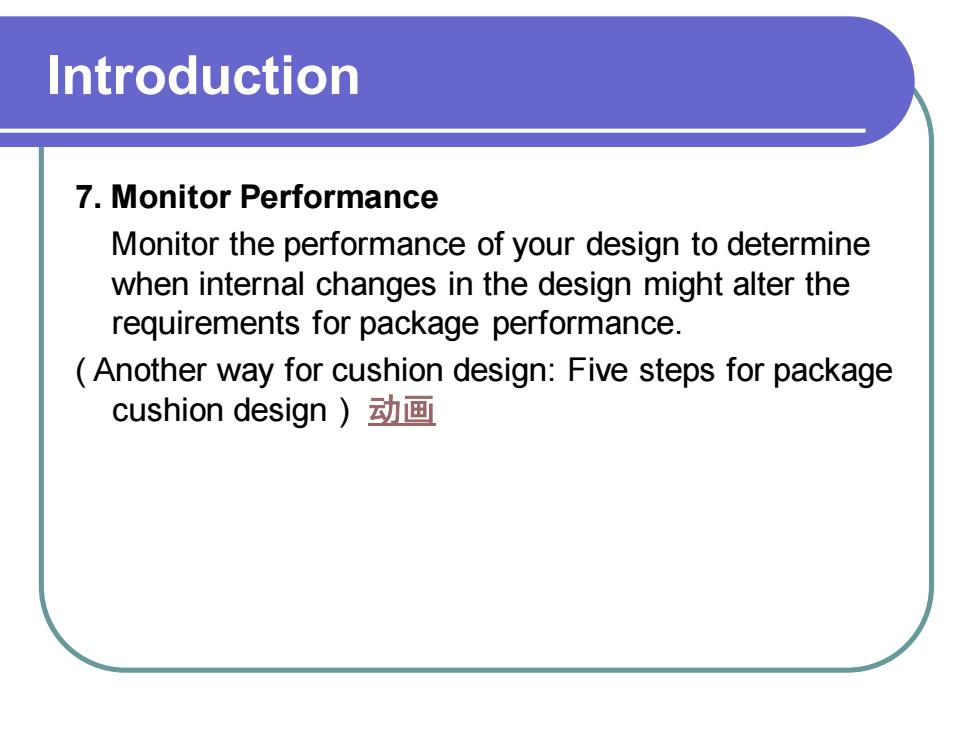 Introduction

7. Monitor Performance

Monitor the performance of your design to determine when internal changes in the design might alter the requirements for package performance.

( Another way for cushion design: Five steps for package cushion design ) 动画